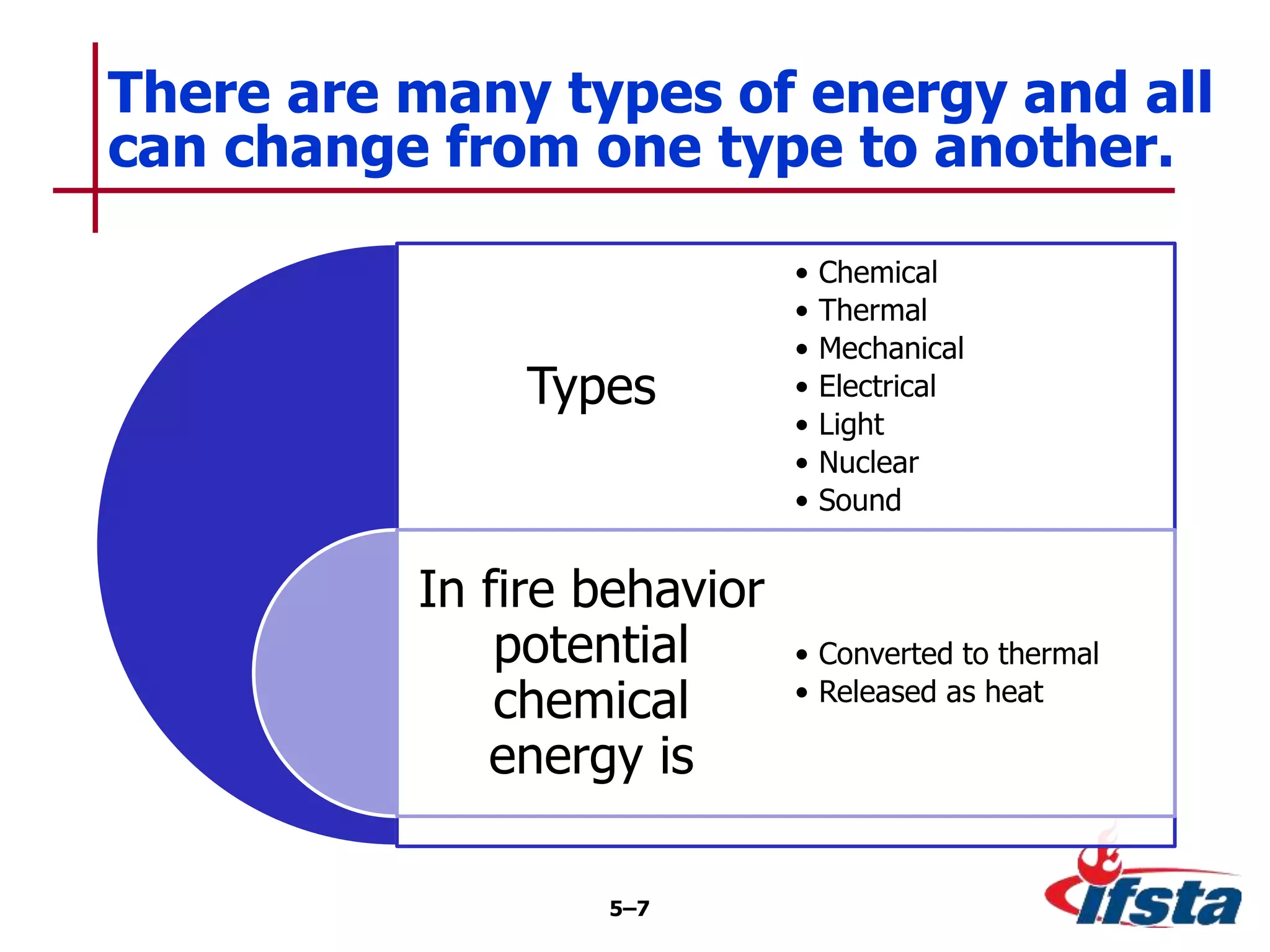 There are many types of energy and all can change from one type to another.

Types

• Chemical
• Thermal
• Mechanical
• Electrical
• Light
• Nuclear
• Sound

In fire behavior potential chemical energy is

• Converted to thermal
• Released as heat

5–7

ifsta